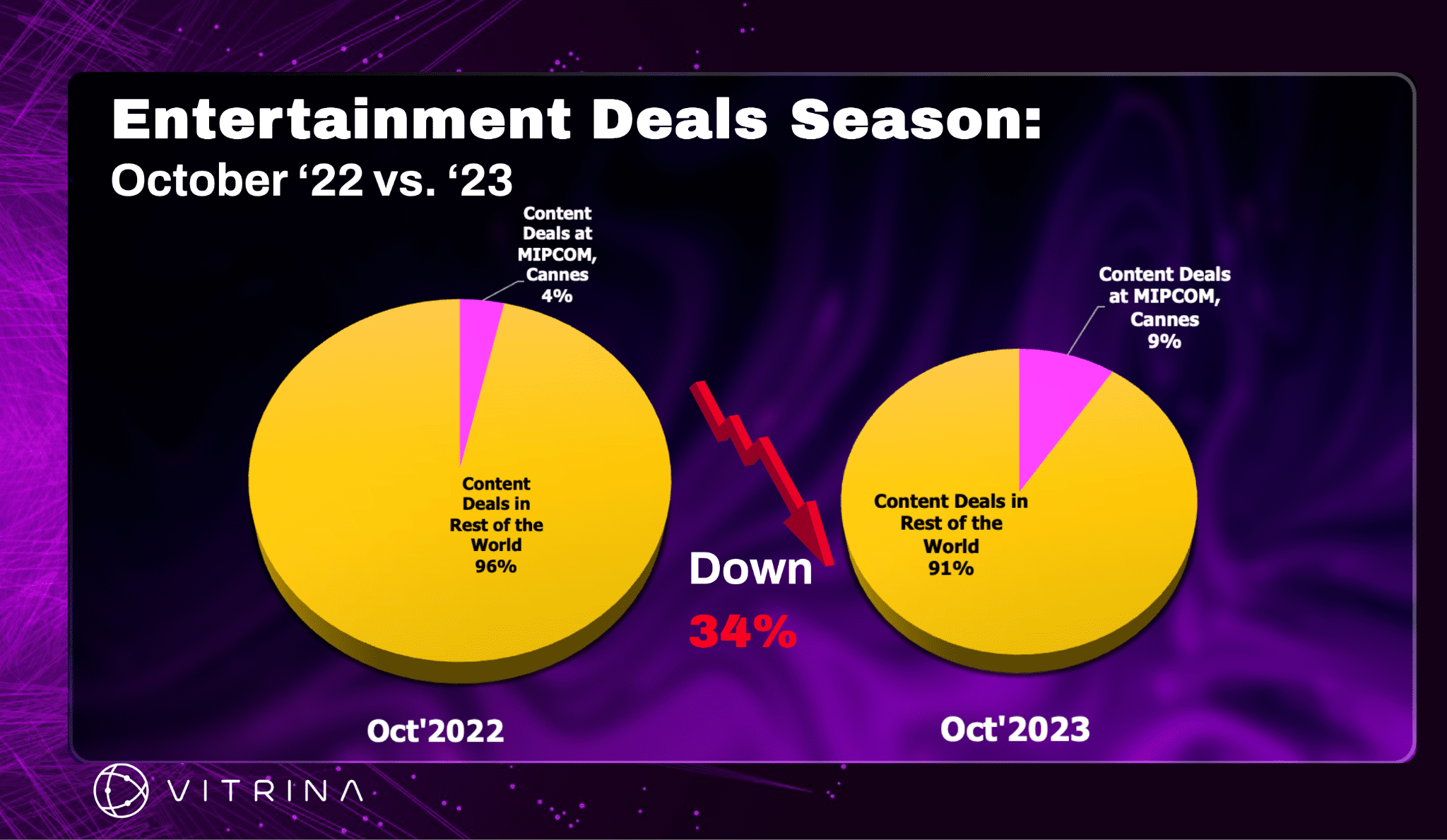 Entertainment Deals Season:
October ‘22 vs. ‘23

Content Deals at MIPCOM, Cannes 4%

Content Deals in Rest of the World 96%

Oct'2022

Down
34%

Content Deals at MIPCOM, Cannes 9%

Content Deals in Rest of the World 91%

Oct'2023

VITRINA